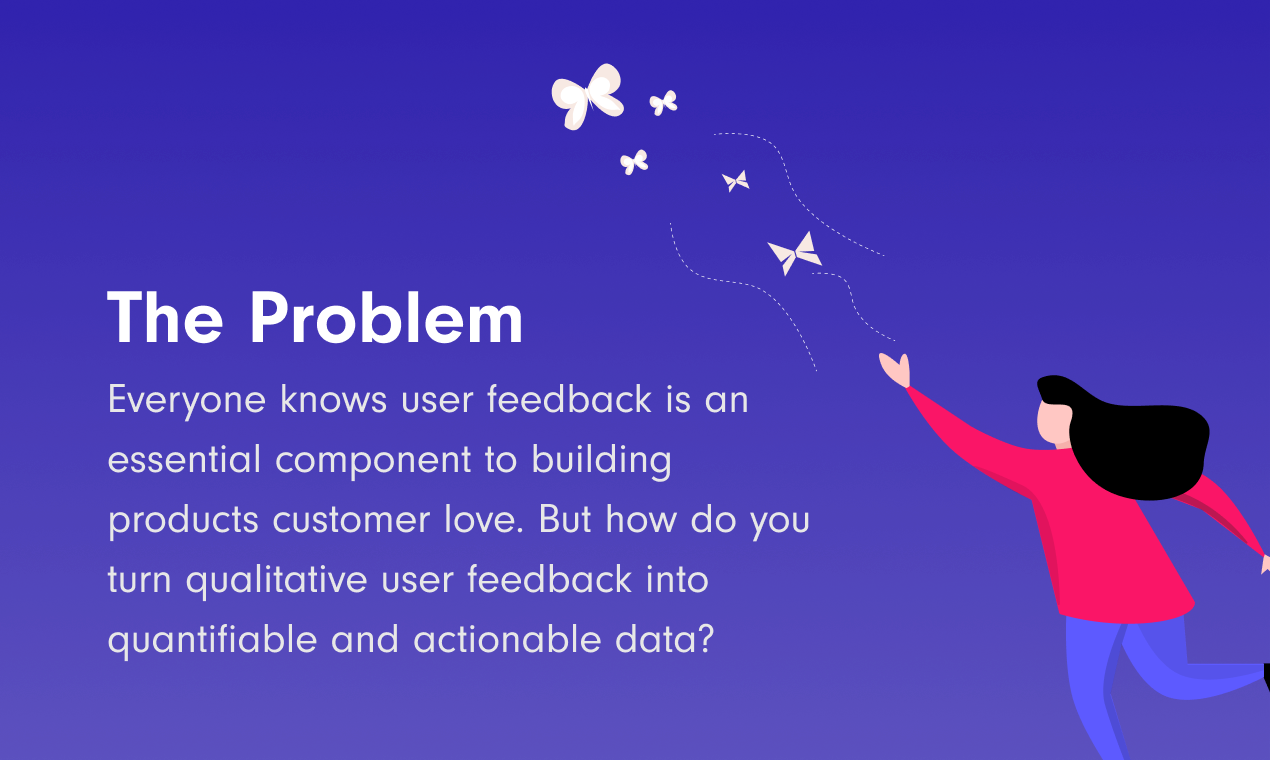 The Problem

Everyone knows user feedback is an essential component to building products customer love. But how do you turn qualitative user feedback into quantifiable and actionable data?